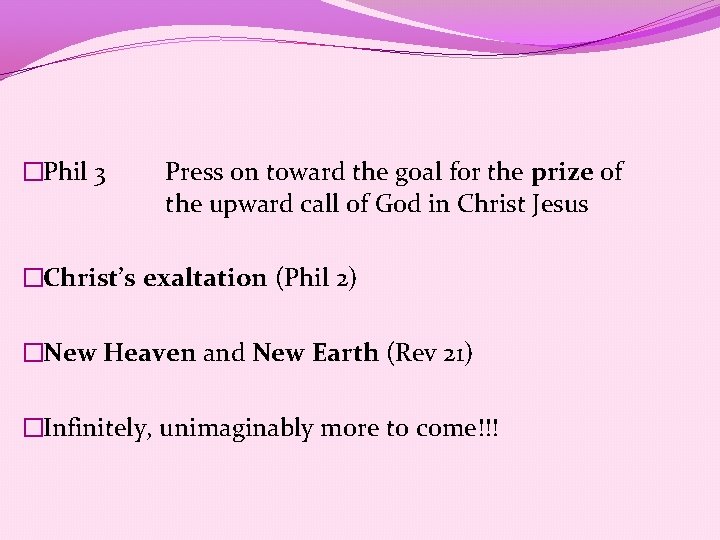 □Phil 3 Press on toward the goal for the prize of the upward call of God in Christ Jesus

□Christ's exaltation (Phil 2)

□New Heaven and New Earth (Rev 21)

□Infinitely, unimaginably more to come!!!